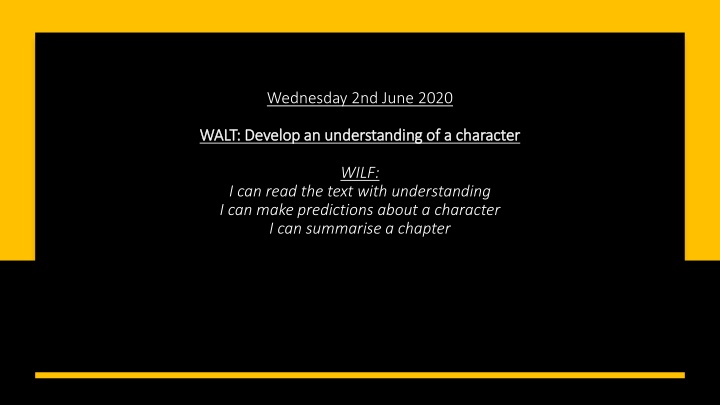 Wednesday 2nd June 2020

WALT: Develop an understanding of a character

WILF:
I can read the text with understanding
I can make predictions about a character
I can summarise a chapter